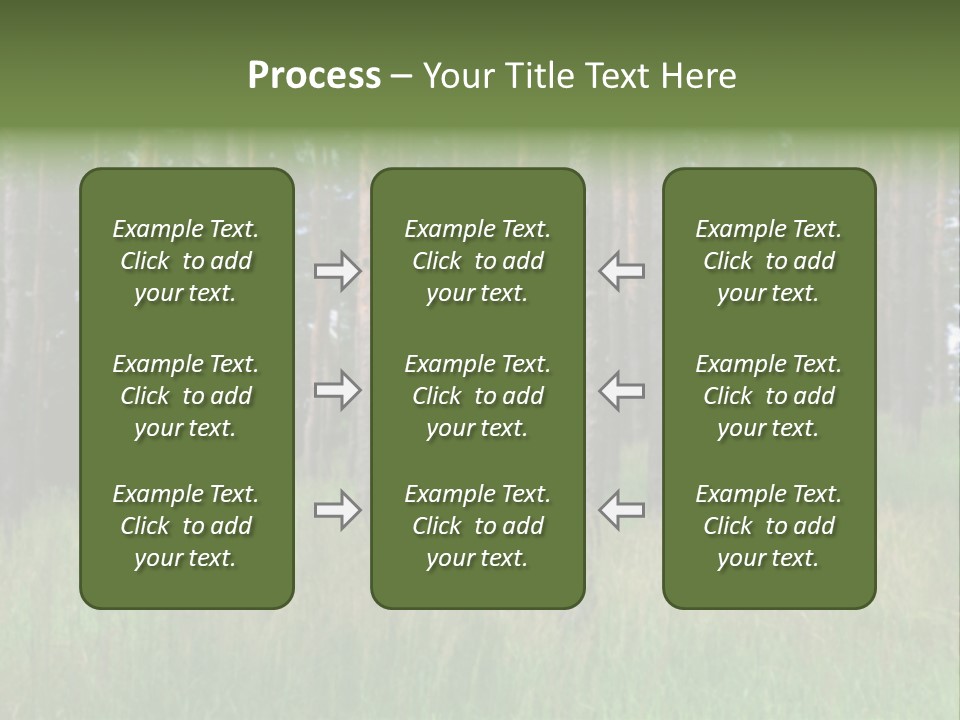 Process – Your Title Text Here

Example Text. Click to add your text.

Example Text. Click to add your text.

Example Text. Click to add your text.

Example Text. Click to add your text.

Example Text. Click to add your text.

Example Text. Click to add your text.

Example Text. Click to add your text.

Example Text. Click to add your text.

Example Text. Click to add your text.